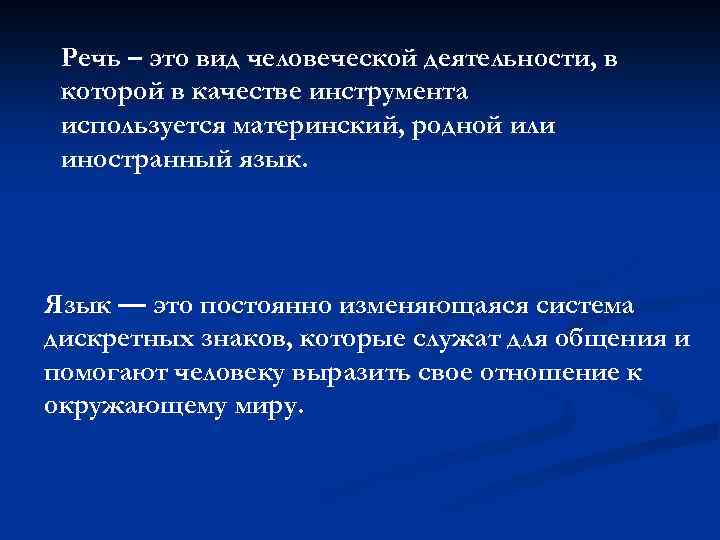 Речь – это вид человеческой деятельности, в которой в качестве инструмента используется материнский, родной или иностранный язык.

Язык — это постоянно изменяющаяся система дискретных знаков, которые служат для общения и помогают человеку выразить свое отношение к окружающему миру.